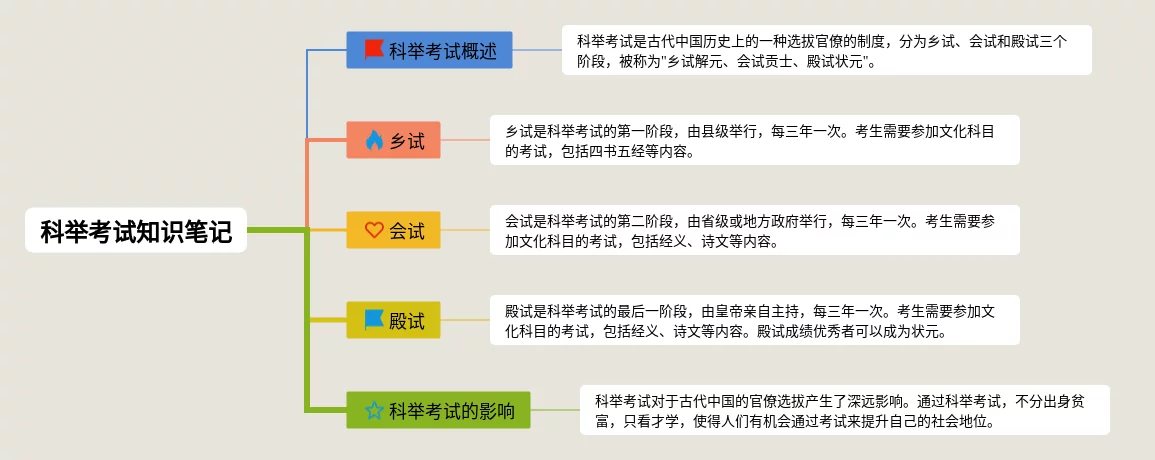 科举考试知识笔记

科举考试概述

科举考试是古代中国历史上的一种选拔官僚的制度，分为乡试、会试和殿试三个阶段，被称为"乡试解元、会试贡士、殿试状元"。

乡试

乡试是科举考试的第一阶段，由县级举行，每三年一次。考生需要参加文化科目的考试，包括四书五经等内容。

会试

会试是科举考试的第二阶段，由省级或地方政府举行，每三年一次。考生需要参加文化科目的考试，包括经义、诗文等内容。

殿试

殿试是科举考试的最后一阶段，由皇帝亲自主持，每三年一次。考生需要参加文化科目的考试，包括经义、诗文等内容。殿试成绩优秀者可以成为状元。

科举考试的影响

科举考试对于古代中国的官僚选拔产生了深远影响。通过科举考试，不分出身贫富，只看才学，使得人们有机会通过考试来提升自己的社会地位。